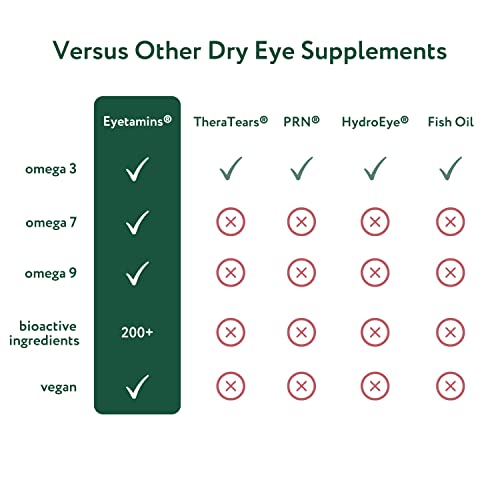 Versus Other Dry Eye Supplements

| | Eyetamins® | TheraTears® | PRN® | HydroEye® | Fish Oil |
|---|---|---|---|---|---|
| omega 3 | ✓ | ✓ | ✓ | ✓ | ✓ |
| omega 7 | ✓ | ✗ | ✗ | ✗ | ✗ |
| omega 9 | ✓ | ✗ | ✗ | ✗ | ✗ |
| bioactive ingredients | 200+ | ✗ | ✗ | ✗ | ✗ |
| vegan | ✓ | ✗ | ✗ | ✗ | ✗ |